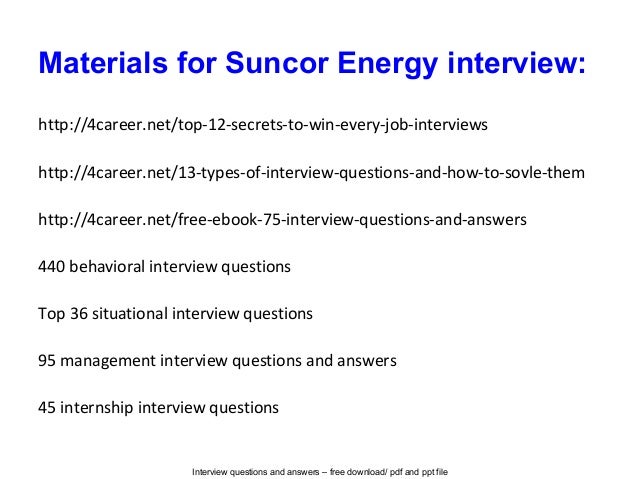 Materials for Suncor Energy interview:

http://4career.net/top-12-secrets-to-win-every-job-interviews

http://4career.net/13-types-of-interview-questions-and-how-to-sovle-them

http://4career.net/free-ebook-75-interview-questions-and-answers

440 behavioral interview questions

Top 36 situational interview questions

95 management interview questions and answers

45 internship interview questions

Interview questions and answers – free download/ pdf and ppt file